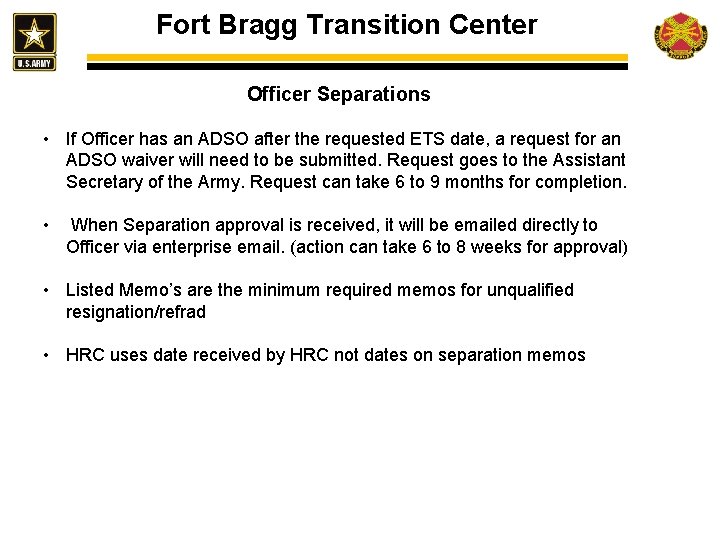 U.S.ARMY

Fort Bragg Transition Center

Officer Separations

• If Officer has an ADSO after the requested ETS date, a request for an ADSO waiver will need to be submitted. Request goes to the Assistant Secretary of the Army. Request can take 6 to 9 months for completion.

• When Separation approval is received, it will be emailed directly to Officer via enterprise email. (action can take 6 to 8 weeks for approval)

• Listed Memo's are the minimum required memos for unqualified resignation/refrad

• HRC uses date received by HRC not dates on separation memos